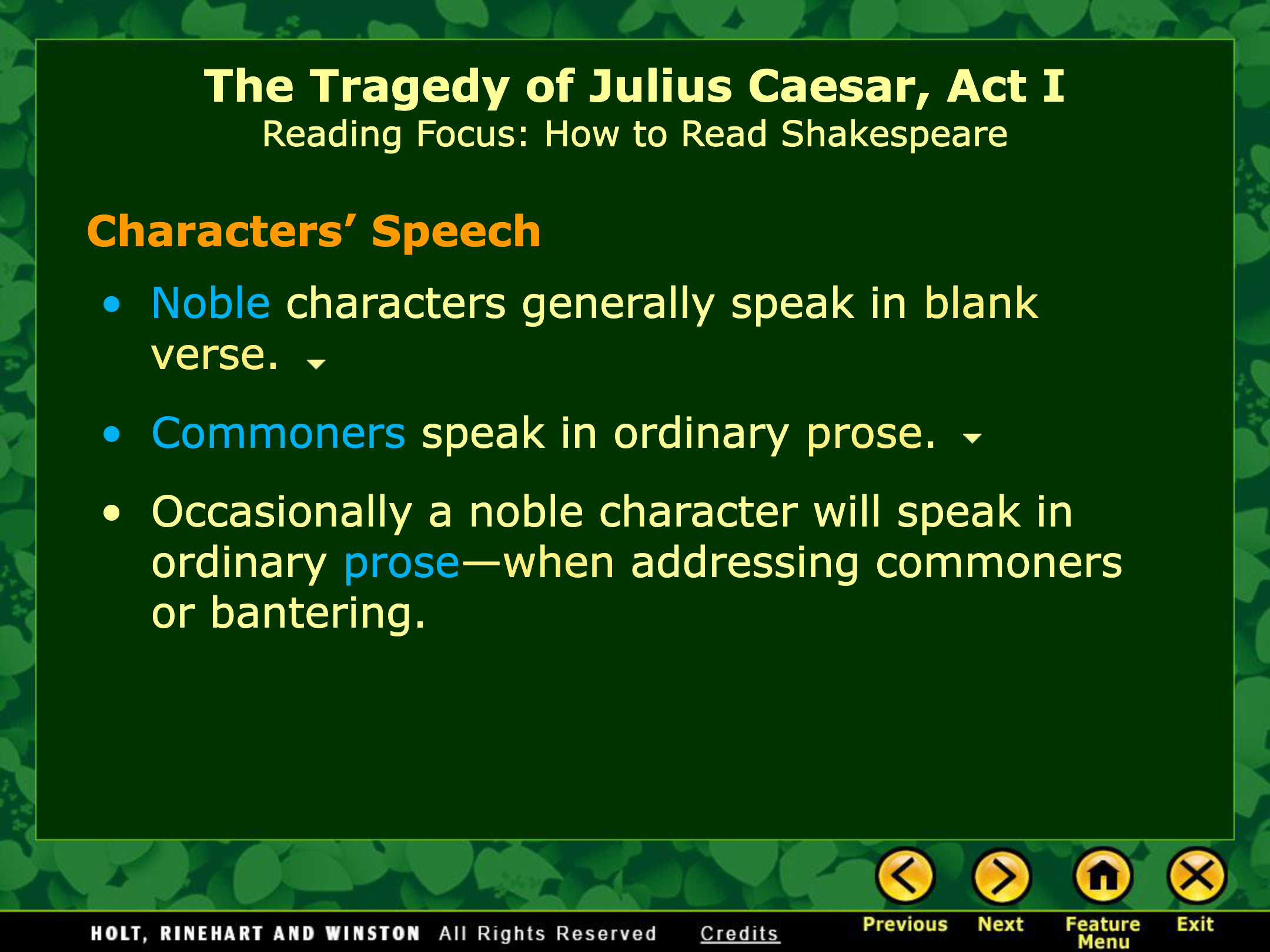 The Tragedy of Julius Caesar, Act I
Reading Focus: How to Read Shakespeare

Characters' Speech

• Noble characters generally speak in blank verse.

• Commoners speak in ordinary prose.

• Occasionally a noble character will speak in ordinary prose—when addressing commoners or bantering.

HOLT, RINEHART AND WINSTON All Rights Reserved Credits

Previous
Next
Feature Menu
Exit